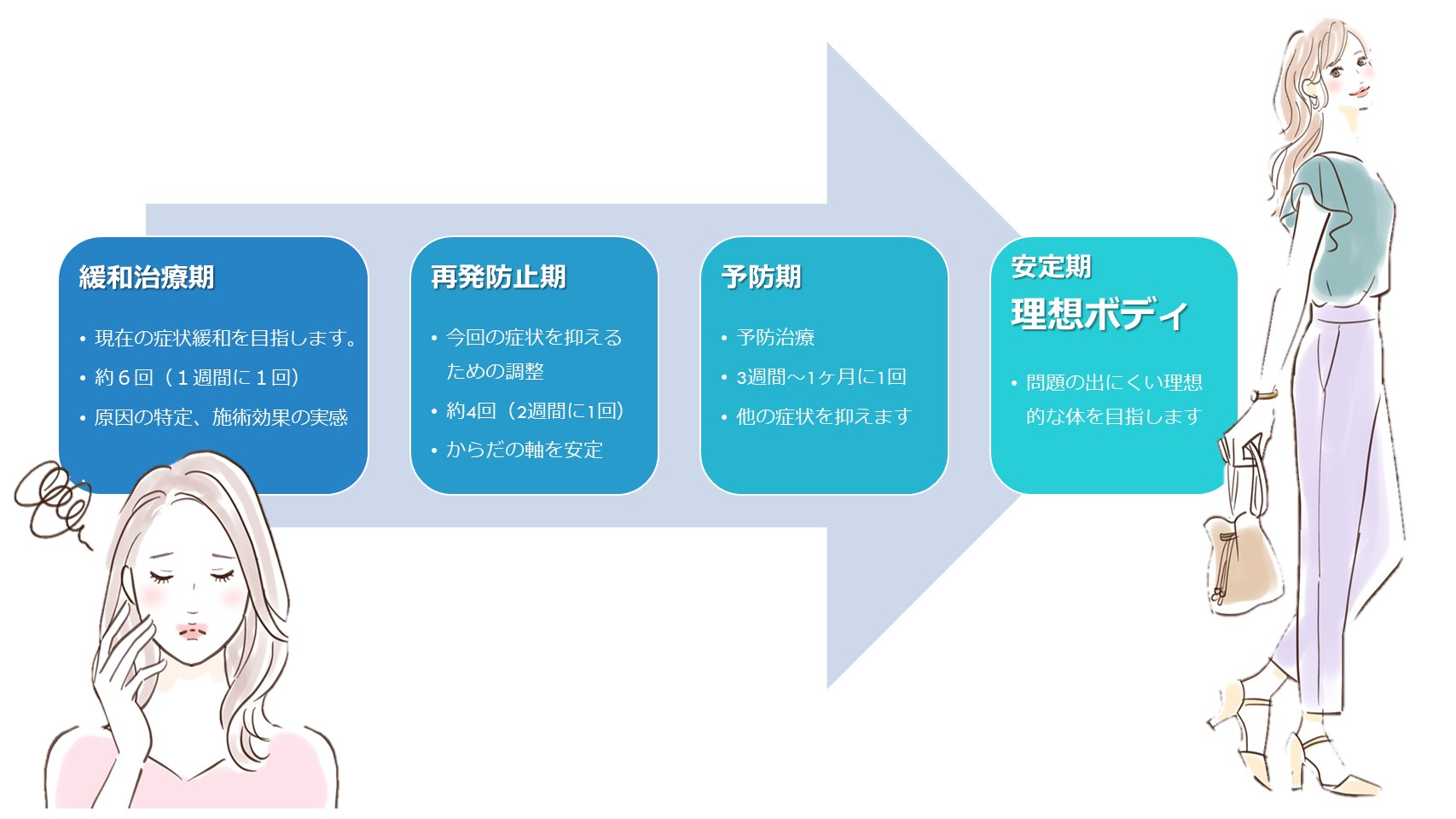 緩和治療期

• 現在の症状緩和を目指します。
• 約６回（１週間に１回）
• 原因の特定、施術効果の実感

再発防止期

• 今回の症状を抑えるための調整
• 約4回（2週間に1回）
• からだの軸を安定

予防期

• 予防治療
• 3週間～1ヶ月に1回
• 他の症状を抑えます

安定期
理想ボディ

• 問題の出にくい理想的な体を目指します